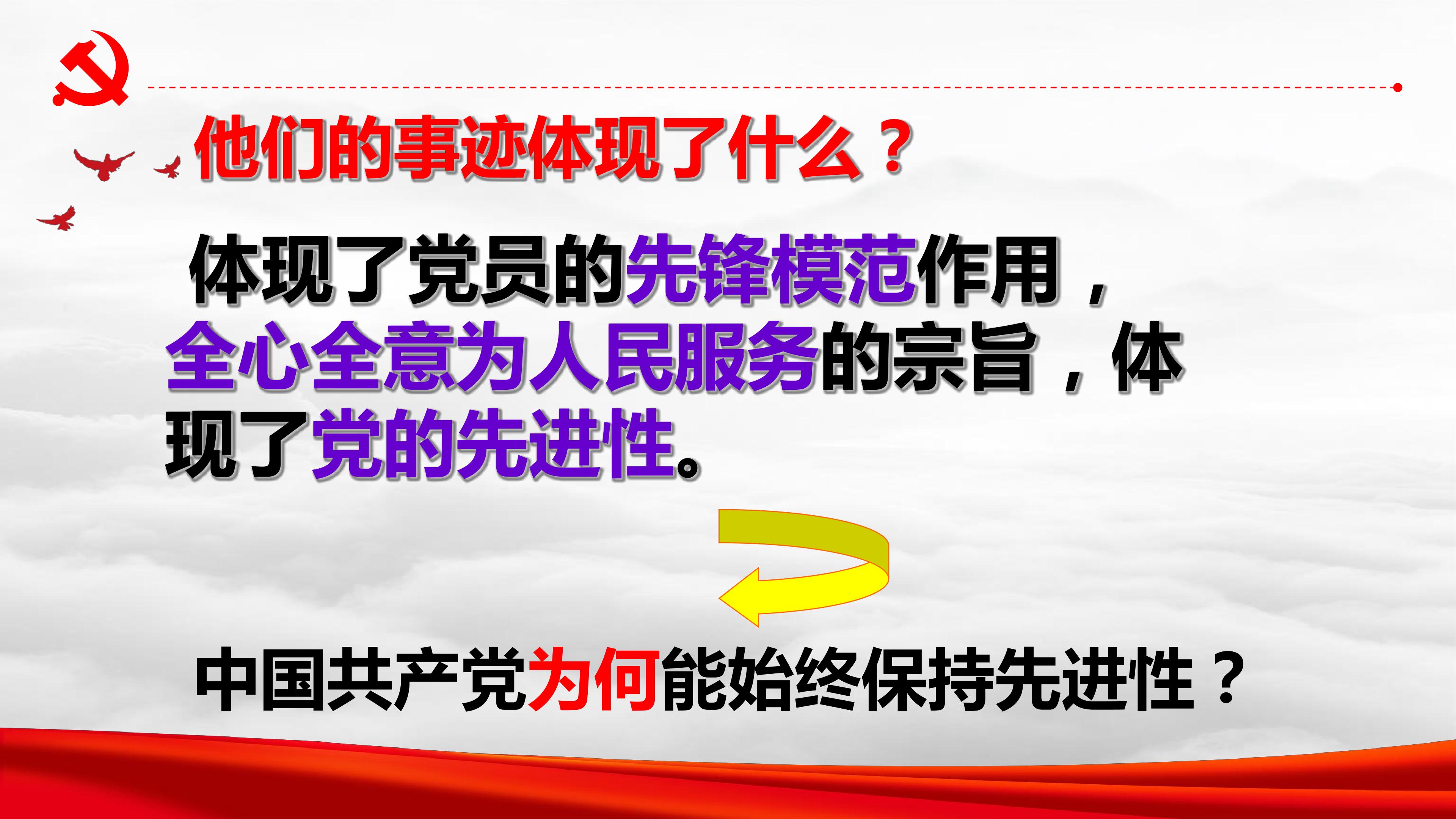 他们的事迹体现了什么？

体现了党员的先锋模范作用，全心全意为人民服务的宗旨，体现了党的先进性。

中国共产党为何能始终保持先进性？